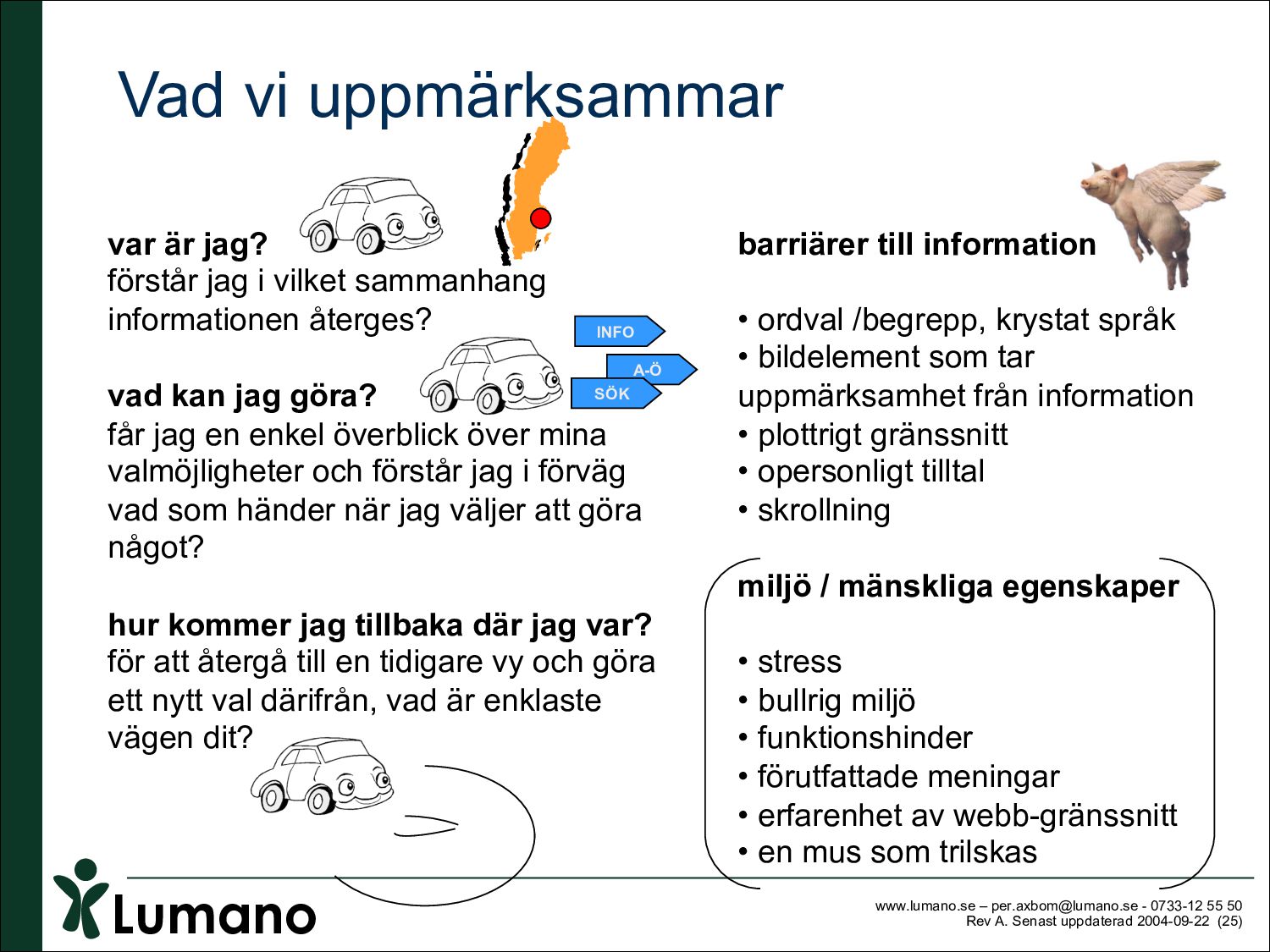 Vad vi uppmärksammar

var är jag?
förstår jag i vilket sammanhang informationen återges?

INFO
A-Ö
SÖK

vad kan jag göra?
får jag en enkel överblick över mina valmöjligheter och förstår jag i förväg vad som händer när jag väljer att göra något?

hur kommer jag tillbaka där jag var?
för att återgå till en tidigare vy och göra ett nytt val därifrån, vad är enklaste vägen dit?

barriärer till information

• ordval /begrepp, krystat språk
• bildelement som tar uppmärksamhet från information
• plottrigt gränssnitt
• opersonligt tilltal
• skrollning

miljö / mänskliga egenskaper

• stress
• bullrig miljö
• funktionshinder
• förutfattade meningar
• erfarenhet av webb-gränssnitt
• en mus som trilskas

Lumano

www.lumano.se – per.axbom@lumano.se - 0733-12 55 50
Rev A. Senast uppdaterad 2004-09-22 (25)